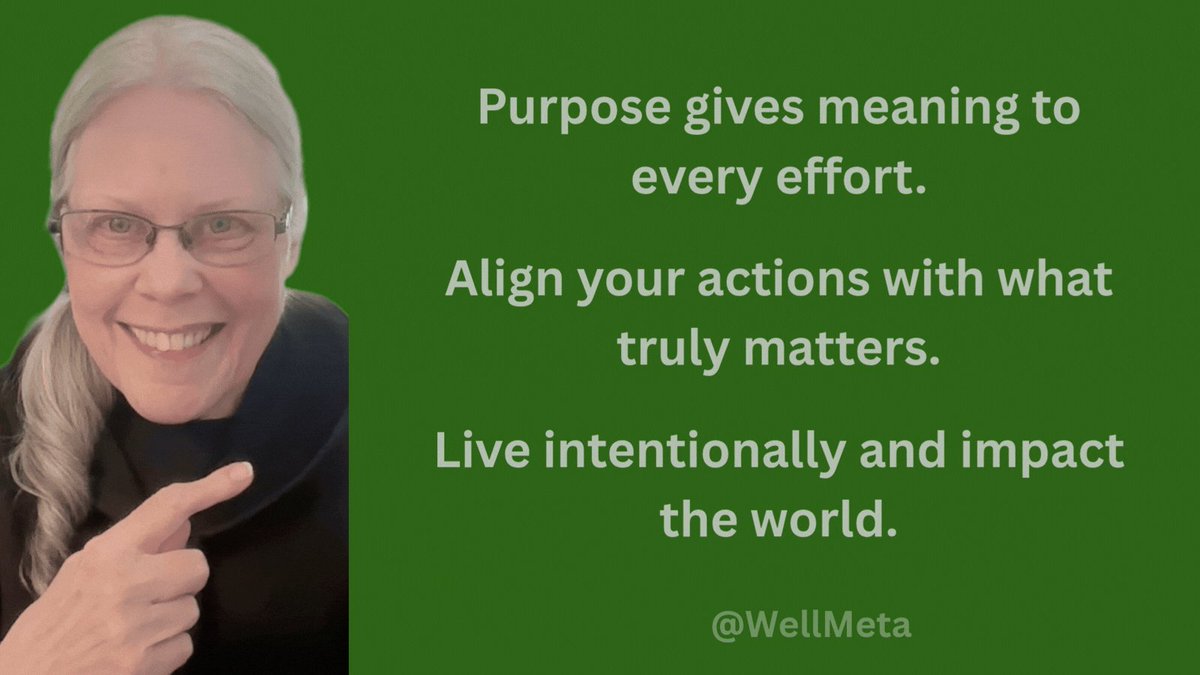 Purpose gives meaning to every effort.

Align your actions with what truly matters.

Live intentionally and impact the world.

@WellMeta